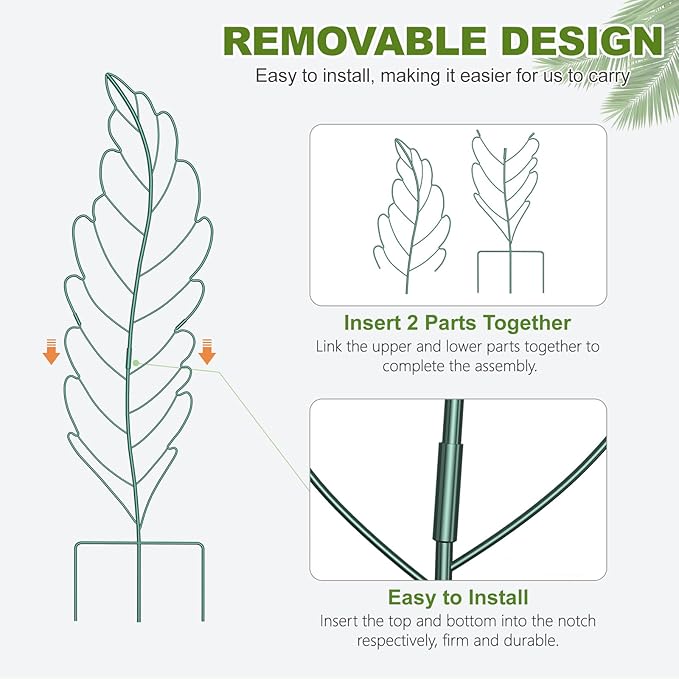 REMOVABLE DESIGN
Easy to install, making it easier for us to carry

Insert 2 Parts Together
Link the upper and lower parts together to complete the assembly.

Easy to Install
Insert the top and bottom into the notch respectively, firm and durable.